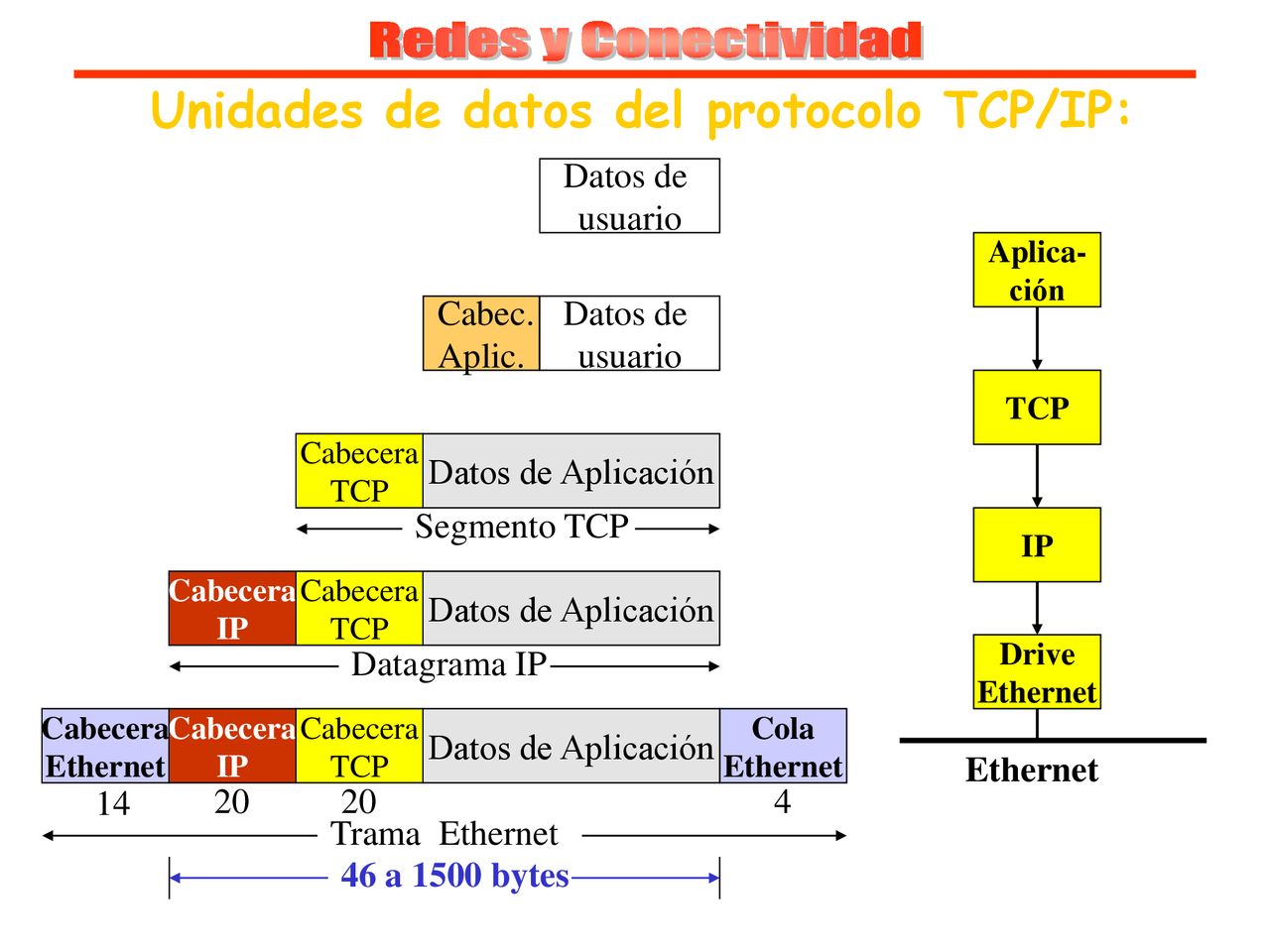 Redes y Conectividad

Unidades de datos del protocolo TCP/IP:

Datos de usuario

Cabec. Aplic. Datos de usuario

Cabecera TCP Datos de Aplicación

Segmento TCP

Cabecera IP Cabecera TCP Datos de Aplicación

Datagrama IP

Cabecera Ethernet Cabecera IP Cabecera TCP Datos de Aplicación Cola Ethernet

14 20 20 4

Trama Ethernet

46 a 1500 bytes

Aplica-ción

TCP

IP

Drive Ethernet

Ethernet